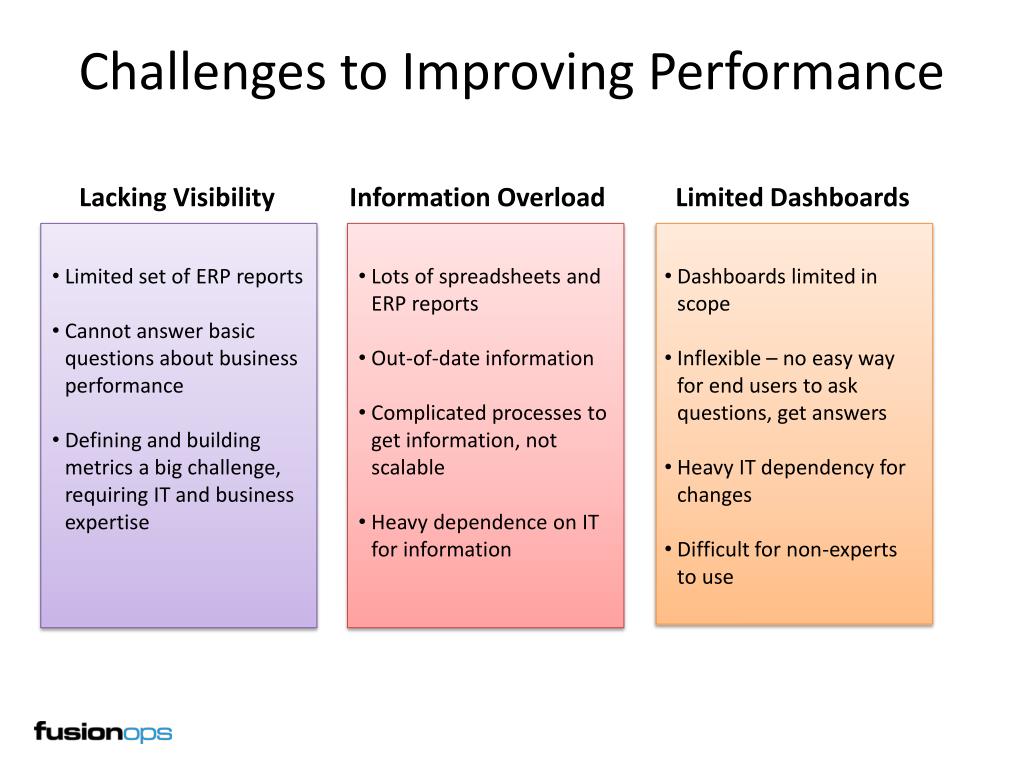 Challenges to Improving Performance

Lacking Visibility

• Limited set of ERP reports

• Cannot answer basic questions about business performance

• Defining and building metrics a big challenge, requiring IT and business expertise

Information Overload

• Lots of spreadsheets and ERP reports

• Out-of-date information

• Complicated processes to get information, not scalable

• Heavy dependence on IT for information

Limited Dashboards

• Dashboards limited in scope

• Inflexible – no easy way for end users to ask questions, get answers

• Heavy IT dependency for changes

• Difficult for non-experts to use

fusionops